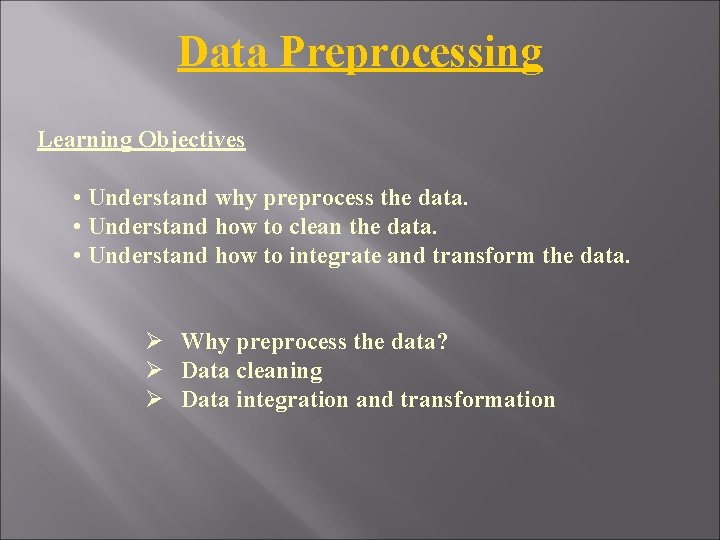 Data Preprocessing

Learning Objectives

• Understand why preprocess the data.
• Understand how to clean the data.
• Understand how to integrate and transform the data.

➢ Why preprocess the data?
➢ Data cleaning
➢ Data integration and transformation